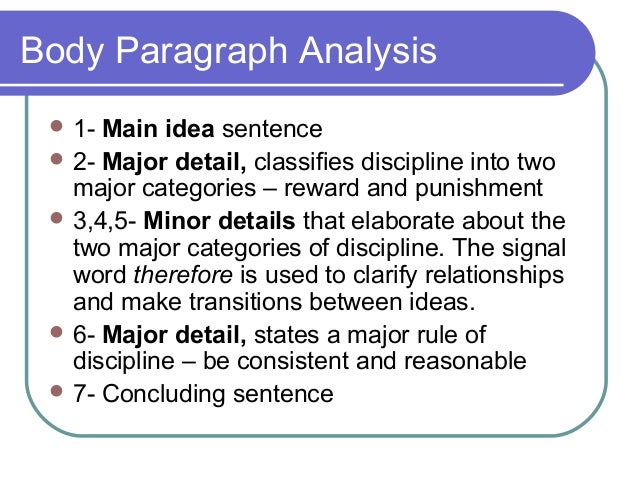 Body Paragraph Analysis

- 1- Main idea sentence
- 2- Major detail, classifies discipline into two major categories – reward and punishment
- 3,4,5- Minor details that elaborate about the two major categories of discipline. The signal word therefore is used to clarify relationships and make transitions between ideas.
- 6- Major detail, states a major rule of discipline – be consistent and reasonable
- 7- Concluding sentence